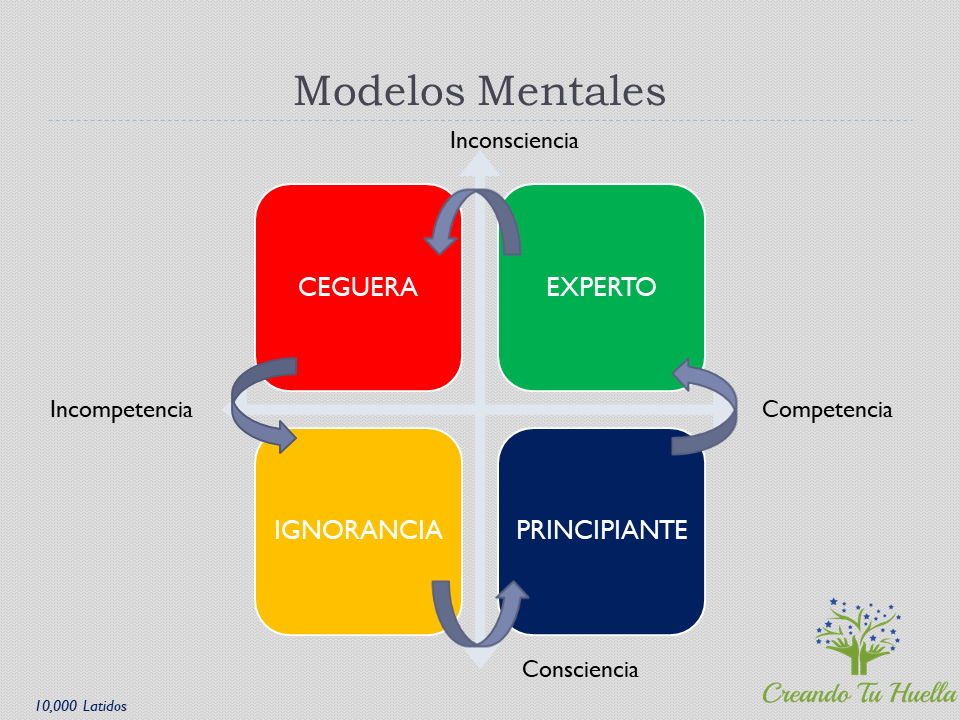 Modelos Mentales

Inconsciencia

CEGUERA

EXPERTO

Incompetencia

Competencia

IGNORANCIA

PRINCIPIANTE

Consciencia

10,000 Latidos

Creando Tu Huella